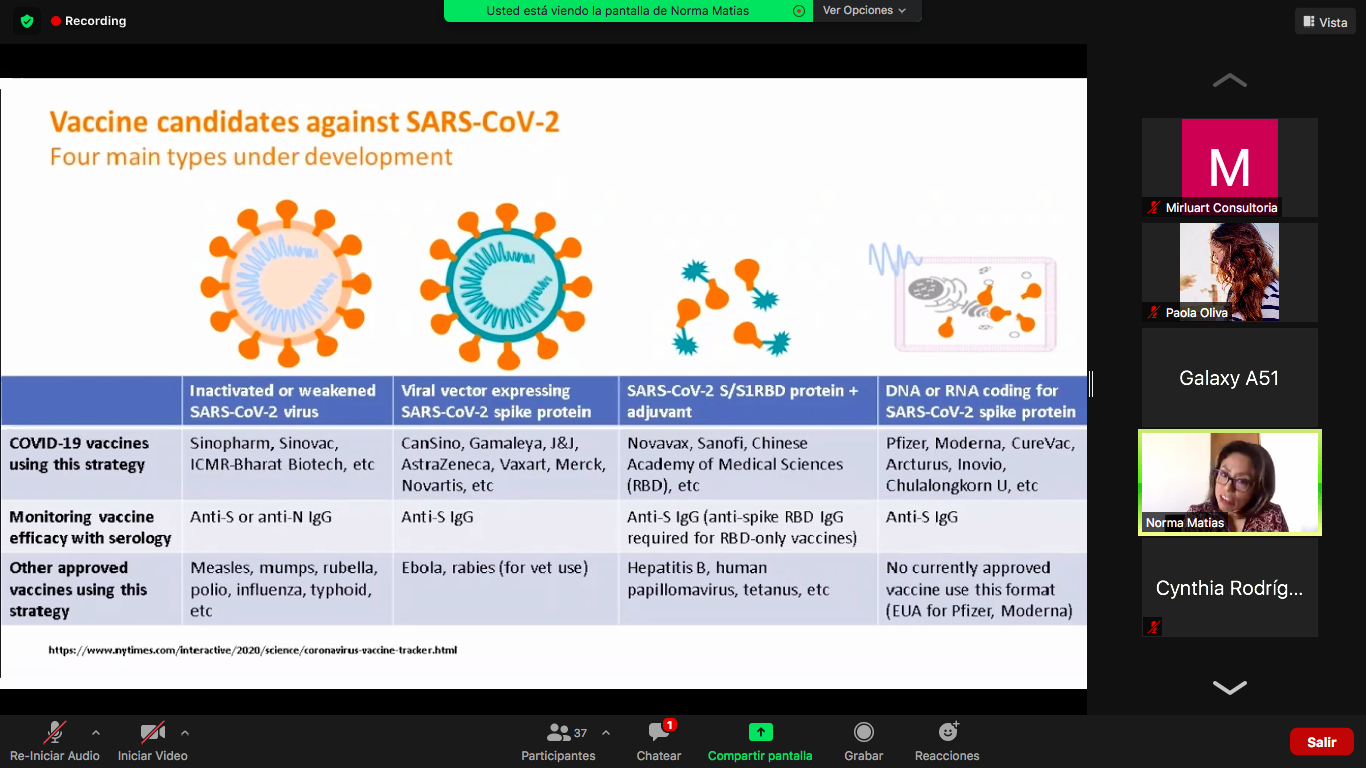 Recording

Usted está viendo la pantalla de Norma Matias

Ver Opciones

Vista

Vaccine candidates against SARS-CoV-2
Four main types under development

| | Inactivated or weakened SARS-CoV-2 virus | Viral vector expressing SARS-CoV-2 spike protein | SARS-CoV-2 S/S1RBD protein + adjuvant | DNA or RNA coding for SARS-CoV-2 spike protein |
|---|---|---|---|---|
| COVID-19 vaccines using this strategy | Sinopharm, Sinovac, ICMR-Bharat Biotech, etc | CanSino, Gamaleya, J&J, AstraZeneca, Vaxart, Merck, Novartis, etc | Novavax, Sanofi, Chinese Academy of Medical Sciences (RBD), etc | Pfizer, Moderna, CureVac, Arcturus, Inovio, Chulalongkorn U, etc |
| Monitoring vaccine efficacy with serology | Anti-S or anti-N IgG | Anti-S IgG | Anti-S IgG (anti-spike RBD IgG required for RBD-only vaccines) | Anti-S IgG |
| Other approved vaccines using this strategy | Measles, mumps, rubella, polio, influenza, typhoid, etc | Ebola, rabies (for vet use) | Hepatitis B, human papillomavirus, tetanus, etc | No currently approved vaccine use this format (EUA for Pfizer, Moderna) |

https://www.nytimes.com/interactive/2020/science/coronavirus-vaccine-tracker.html

M
Mirluart Consultoria
Paola Oliva
Galaxy A51
Norma Matias
Cynthia Rodríg...

Re-Iniciar Audio
Iniciar Video
37
Participantes
1
Chatear
Compartir pantalla
Grabar
Reacciones
Salir